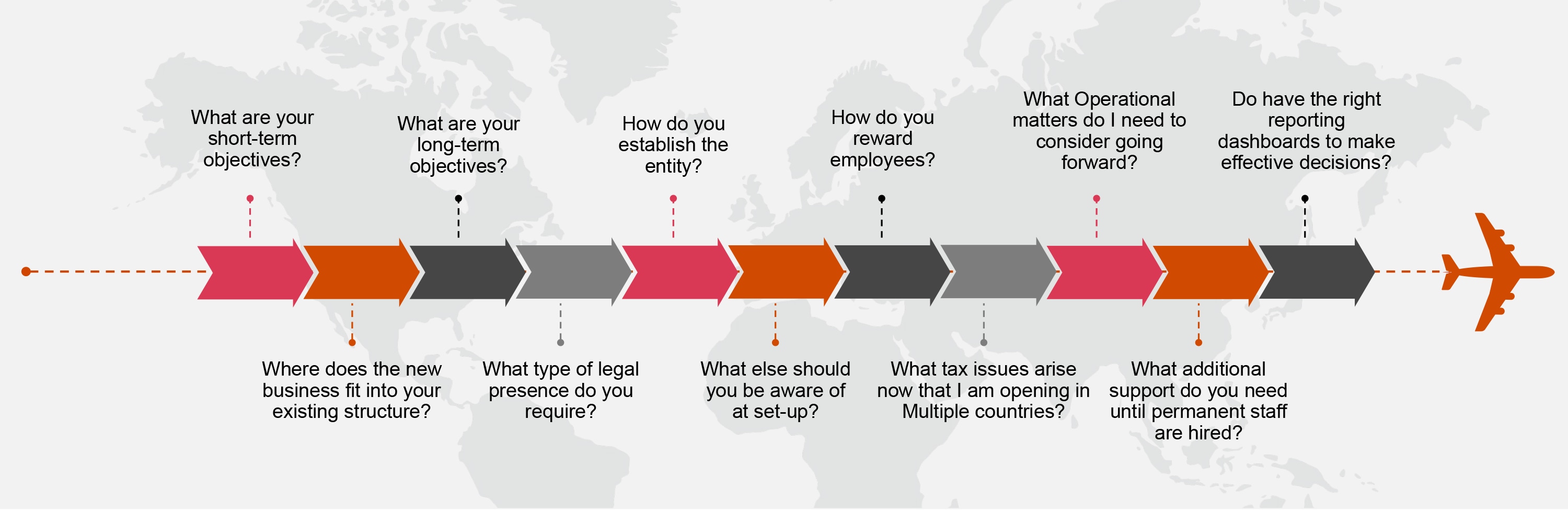 What are your short-term objectives?

Where does the new business fit into your existing structure?

What are your long-term objectives?

What type of legal presence do you require?

How do you establish the entity?

What else should you be aware of at set-up?

How do you reward employees?

What tax issues arise now that I am opening in Multiple countries?

What Operational matters do I need to consider going forward?

What additional support do you need until permanent staff are hired?

Do have the right reporting dashboards to make effective decisions?